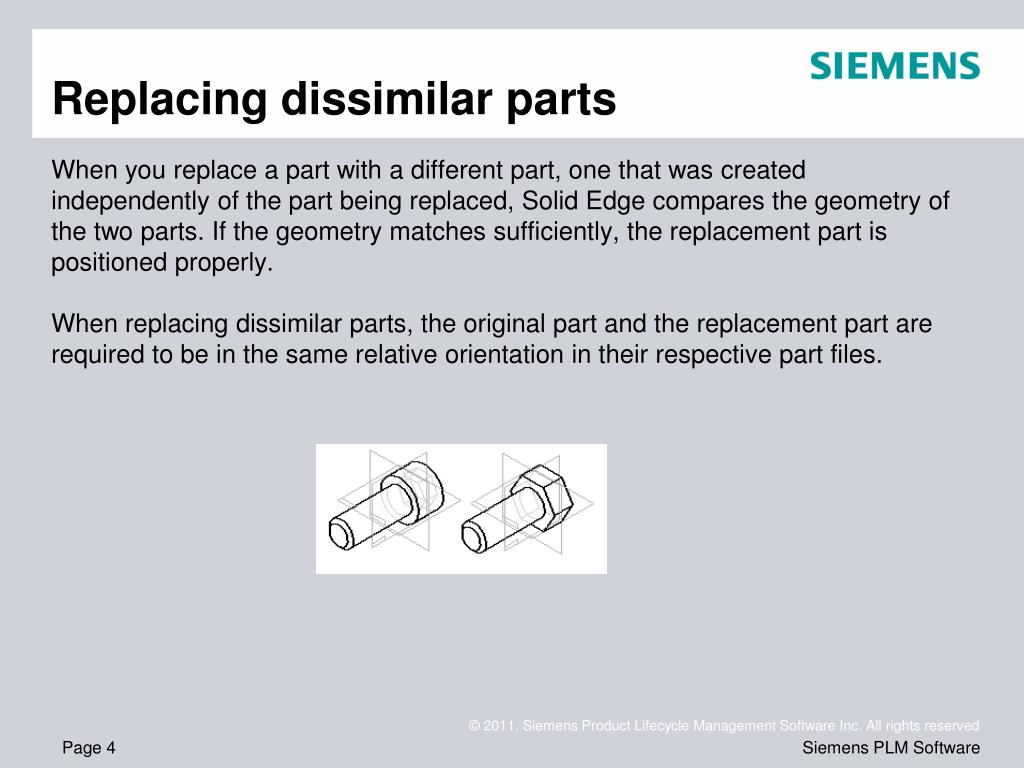 SIEMENS

Replacing dissimilar parts

When you replace a part with a different part, one that was created independently of the part being replaced, Solid Edge compares the geometry of the two parts. If the geometry matches sufficiently, the replacement part is positioned properly.

When replacing dissimilar parts, the original part and the replacement part are required to be in the same relative orientation in their respective part files.

© 2011. Siemens Product Lifecycle Management Software Inc. All rights reserved

Page 4

Siemens PLM Software